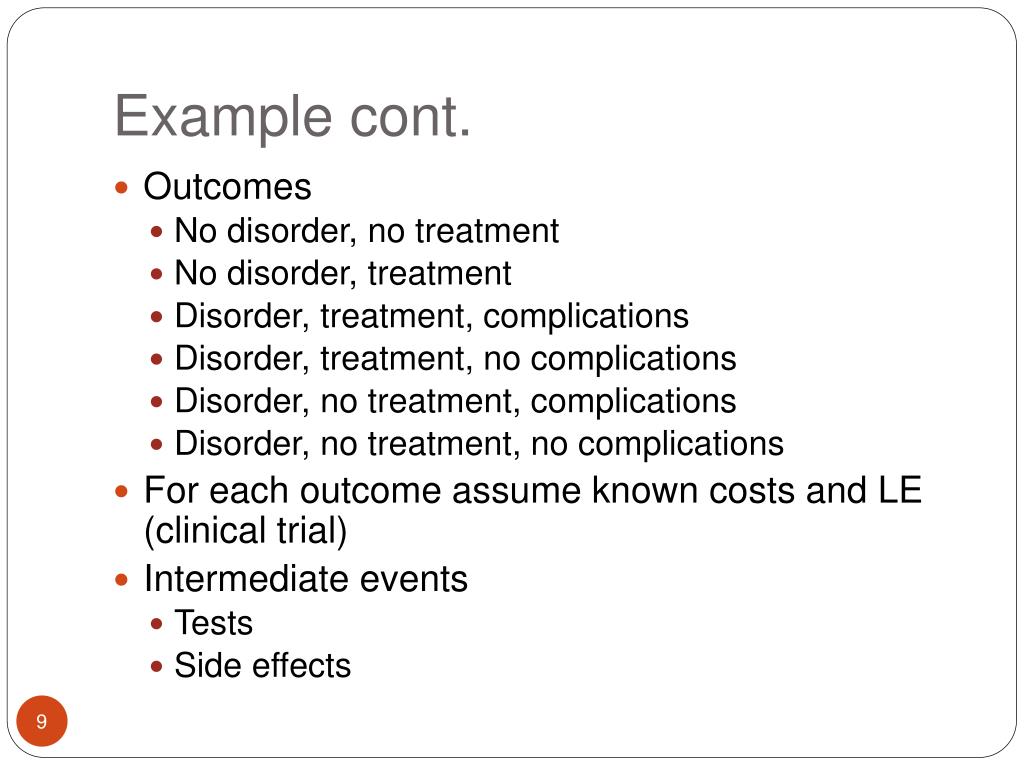 Example cont.

- Outcomes
  - No disorder, no treatment
  - No disorder, treatment
  - Disorder, treatment, complications
  - Disorder, treatment, no complications
  - Disorder, no treatment, complications
  - Disorder, no treatment, no complications
- For each outcome assume known costs and LE (clinical trial)
- Intermediate events
  - Tests
  - Side effects

9